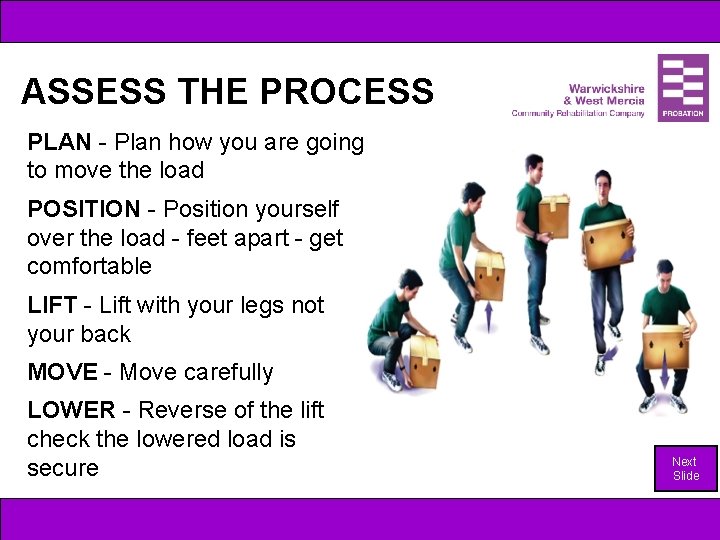 ASSESS THE PROCESS

Warwickshire
& West Mercia
Community Rehabilitation Company

PROBATION

PLAN - Plan how you are going to move the load

POSITION - Position yourself over the load - feet apart - get comfortable

LIFT - Lift with your legs not your back

MOVE - Move carefully

LOWER - Reverse of the lift check the lowered load is secure

Next Slide